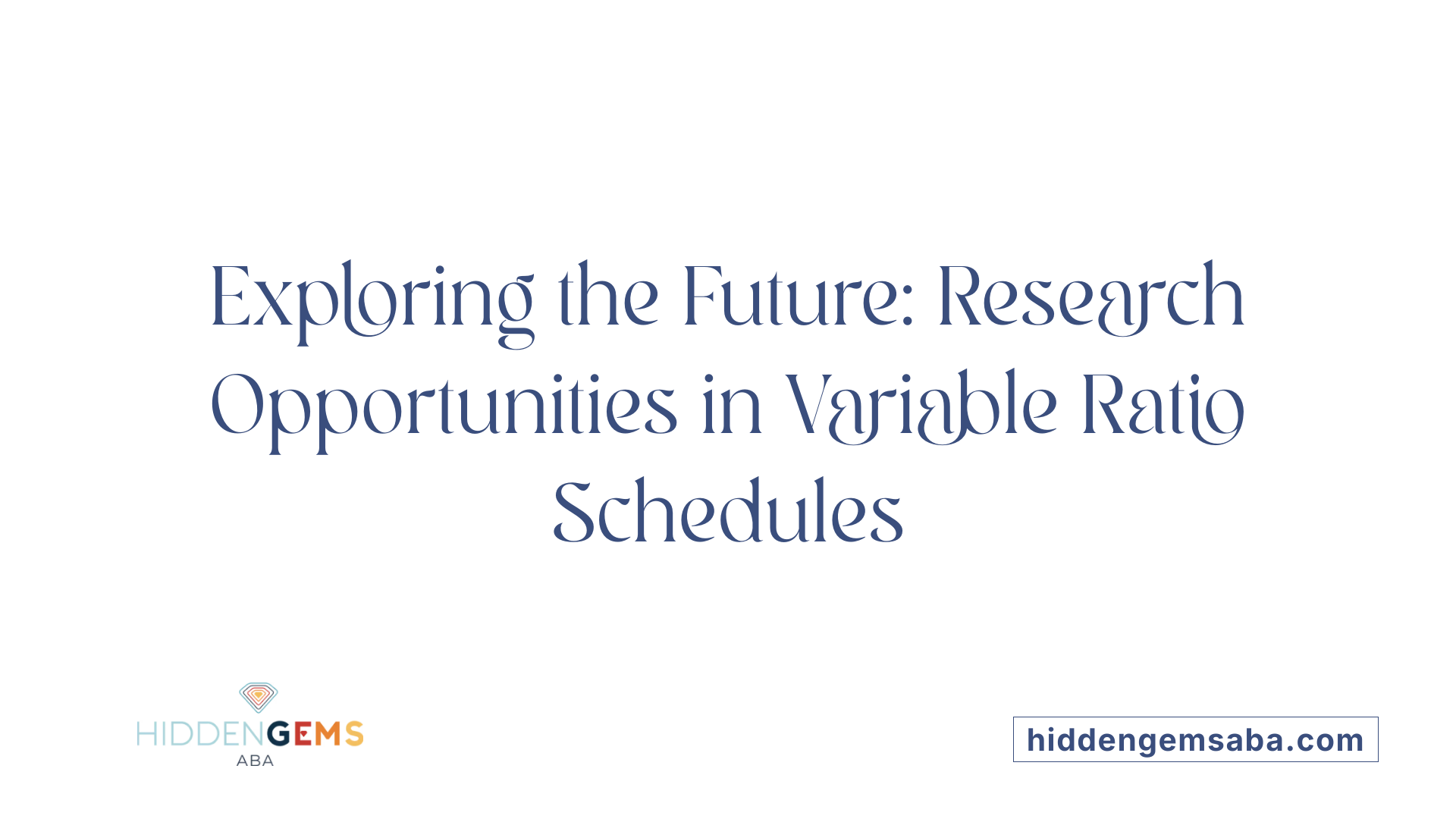 Exploring the Future: Research Opportunities in Variable Ratio Schedules

HIDDENGEMS
ABA

hiddengemsaba.com